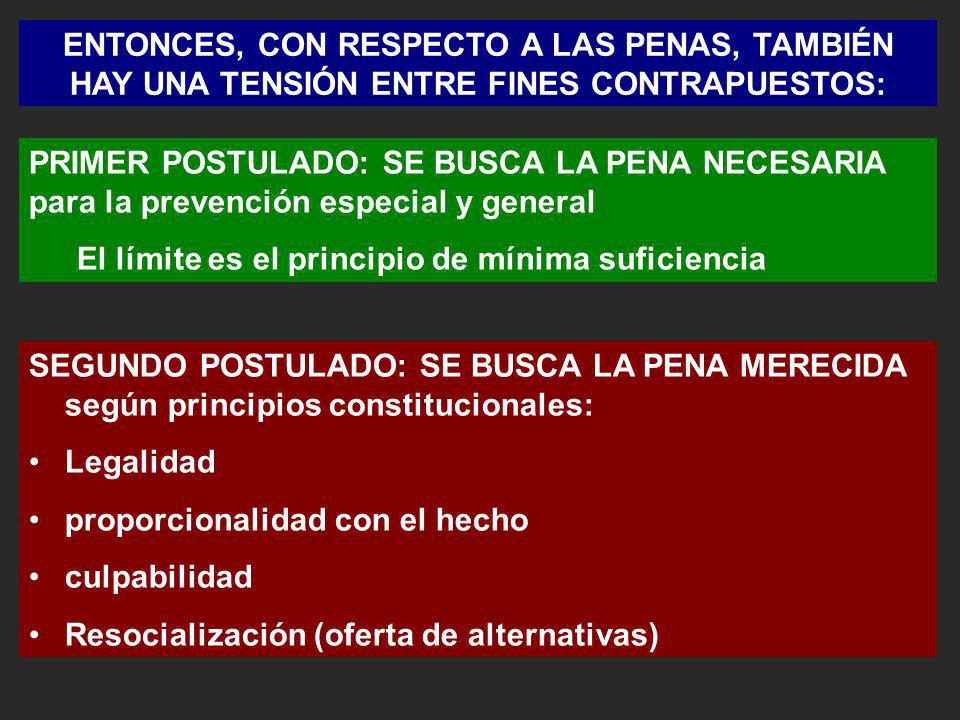 ENTONCES, CON RESPECTO A LAS PENAS, TAMBIÉN HAY UNA TENSIÓN ENTRE FINES CONTRAPUESTOS:

PRIMER POSTULADO: SE BUSCA LA PENA NECESARIA para la prevención especial y general

El límite es el principio de mínima suficiencia

SEGUNDO POSTULADO: SE BUSCA LA PENA MERECIDA según principios constitucionales:

• Legalidad
• proporcionalidad con el hecho
• culpabilidad
• Resocialización (oferta de alternativas)